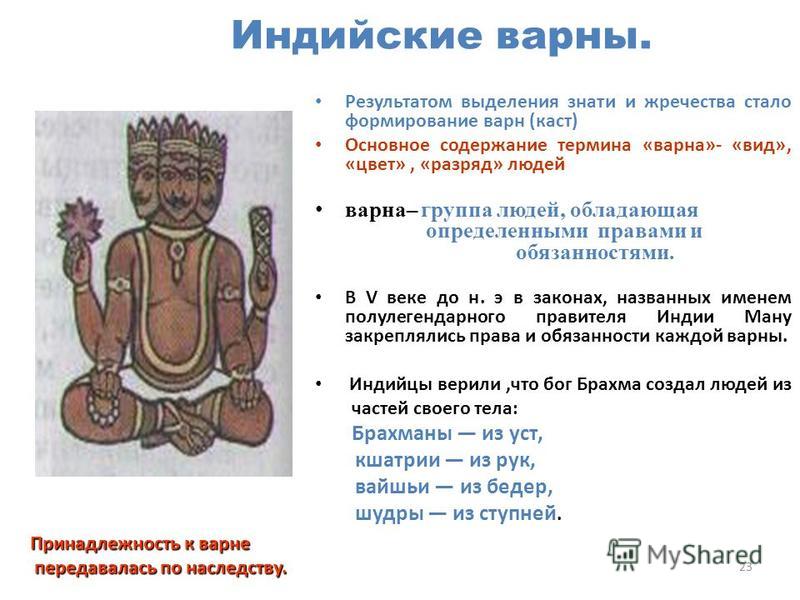 Индийские варны.

• Результатом выделения знати и жречества стало формирование варн (каст)

• Основное содержание термина «варна»- «вид», «цвет» , «разряд» людей

• варна– группа людей, обладающая определенными правами и обязанностями.

• В V веке до н. э в законах, названных именем полулегендарного правителя Индии Ману закреплялись права и обязанности каждой варны.

• Индийцы верили ,что бог Брахма создал людей из частей своего тела:
Брахманы — из уст,
кшатрии — из рук,
вайшьи — из бедер,
шудры — из ступней.

Принадлежность к варне передавалась по наследству.

MyShared

23